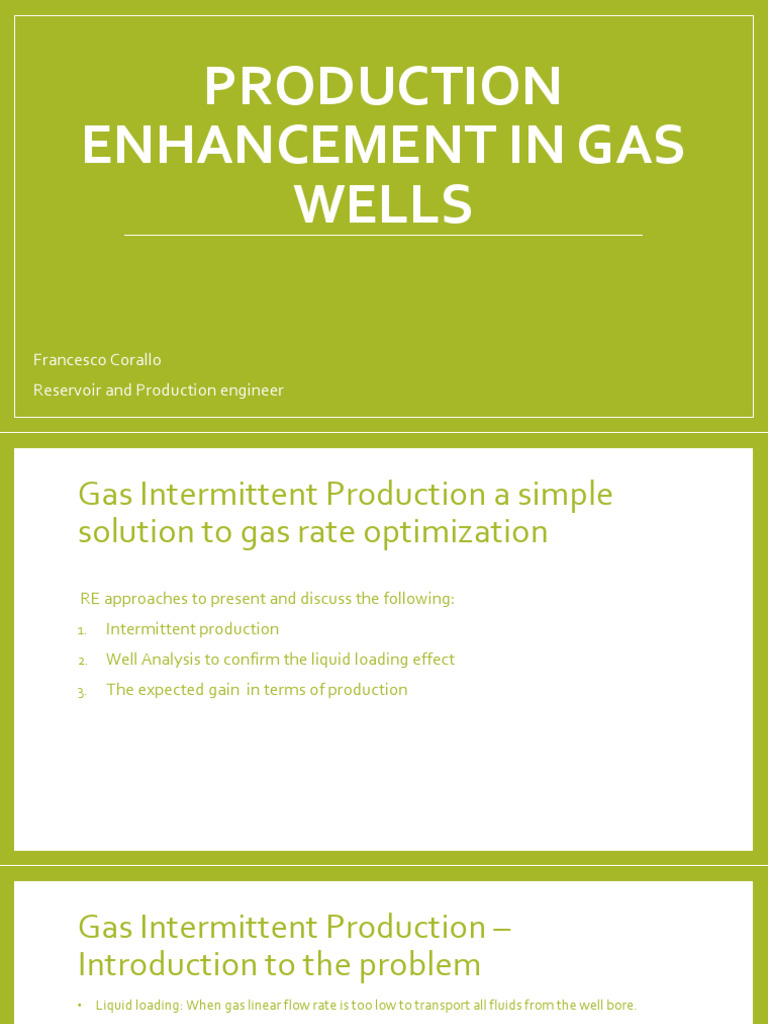 PRODUCTION ENHANCEMENT IN GAS WELLS

Francesco Corallo

Reservoir and Production engineer

Gas Intermittent Production a simple solution to gas rate optimization

RE approaches to present and discuss the following:

1. Intermittent production
2. Well Analysis to confirm the liquid loading effect
3. The expected gain in terms of production

Gas Intermittent Production – Introduction to the problem

• Liquid loading: When gas linear flow rate is too low to transport all fluids from the well bore.